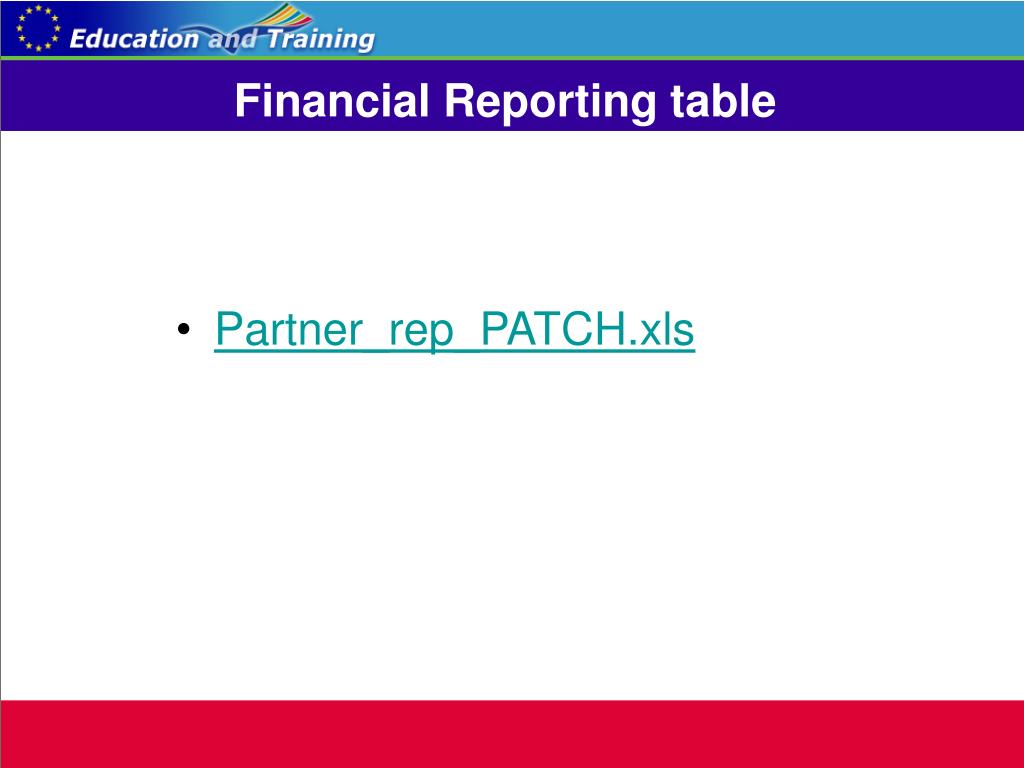 Education and Training

Financial Reporting table

• Partner_rep_PATCH.xls